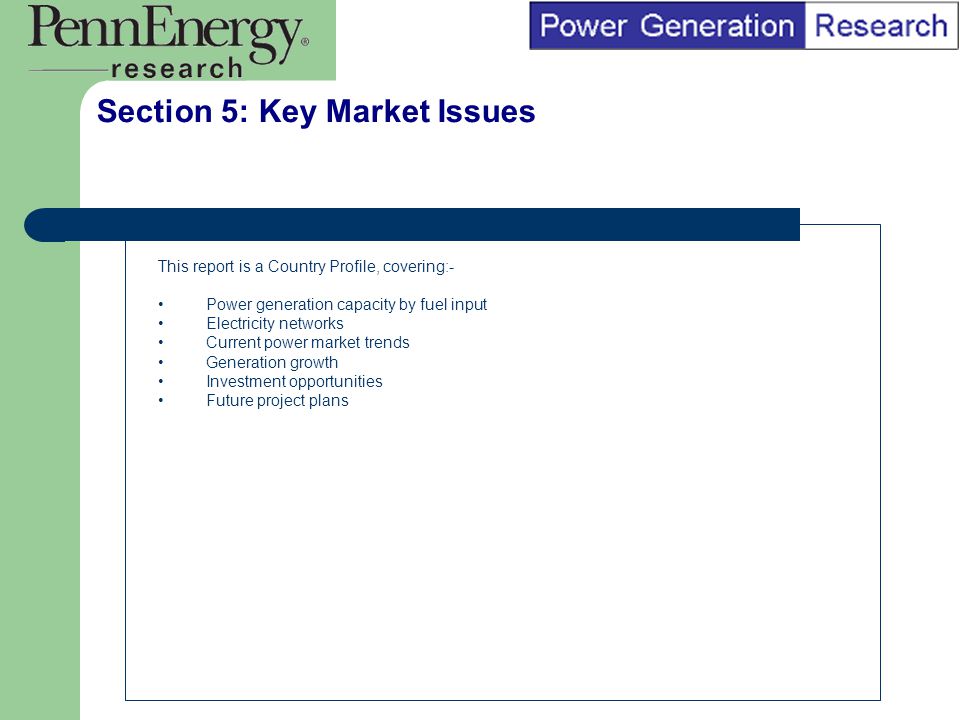 PennEnergy®
research

Power Generation Research

Section 5: Key Market Issues

This report is a Country Profile, covering:-

• Power generation capacity by fuel input
• Electricity networks
• Current power market trends
• Generation growth
• Investment opportunities
• Future project plans